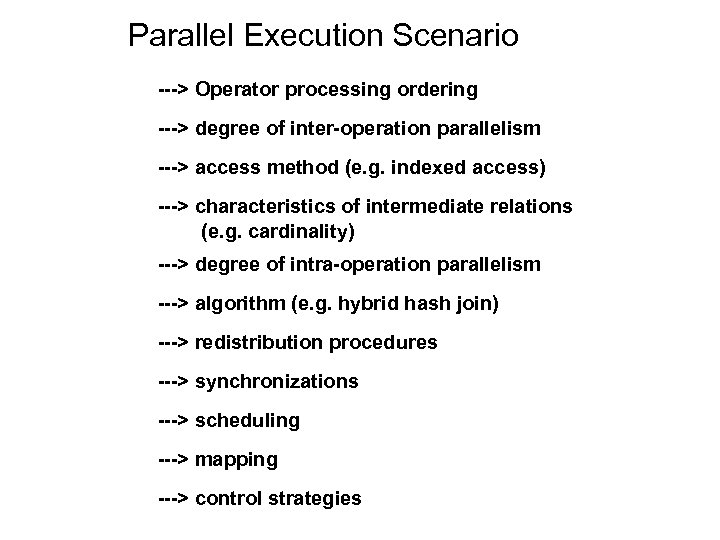 Parallel Execution Scenario

---> Operator processing ordering

---> degree of inter-operation parallelism

---> access method (e.g. indexed access)

---> characteristics of intermediate relations (e.g. cardinality)

---> degree of intra-operation parallelism

---> algorithm (e.g. hybrid hash join)

---> redistribution procedures

---> synchronizations

---> scheduling

---> mapping

---> control strategies